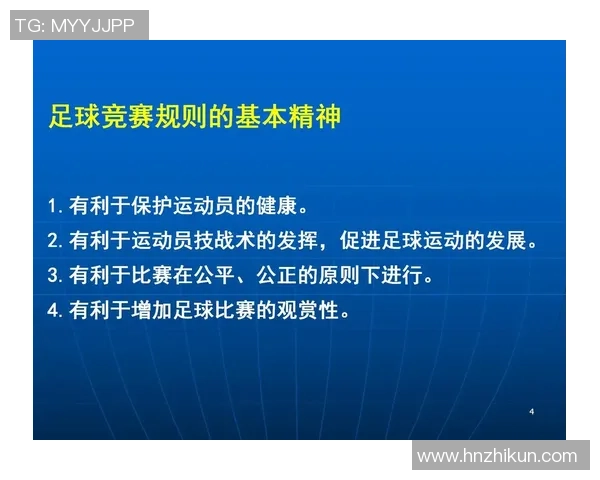 TG: MYYJJPP

足球竞赛规则的基本精神

1. 有利于保护运动员的健康。
2. 有利于运动员技战术的发挥，促进足球运动的发展。
3. 有利于比赛在公平、公正的原则下进行。
4. 有利于增加足球比赛的观赏性。

4

www.hnzhikun.com